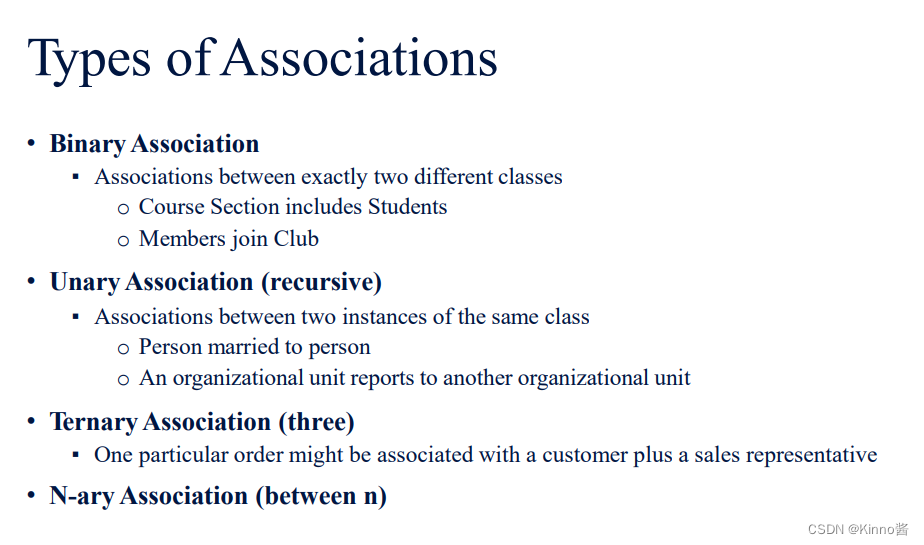 Types of Associations

• Binary Association
  ▪ Associations between exactly two different classes
    o Course Section includes Students
    o Members join Club

• Unary Association (recursive)
  ▪ Associations between two instances of the same class
    o Person married to person
    o An organizational unit reports to another organizational unit

• Ternary Association (three)
  ▪ One particular order might be associated with a customer plus a sales representative

• N-ary Association (between n)

CSDN @Kinno酱